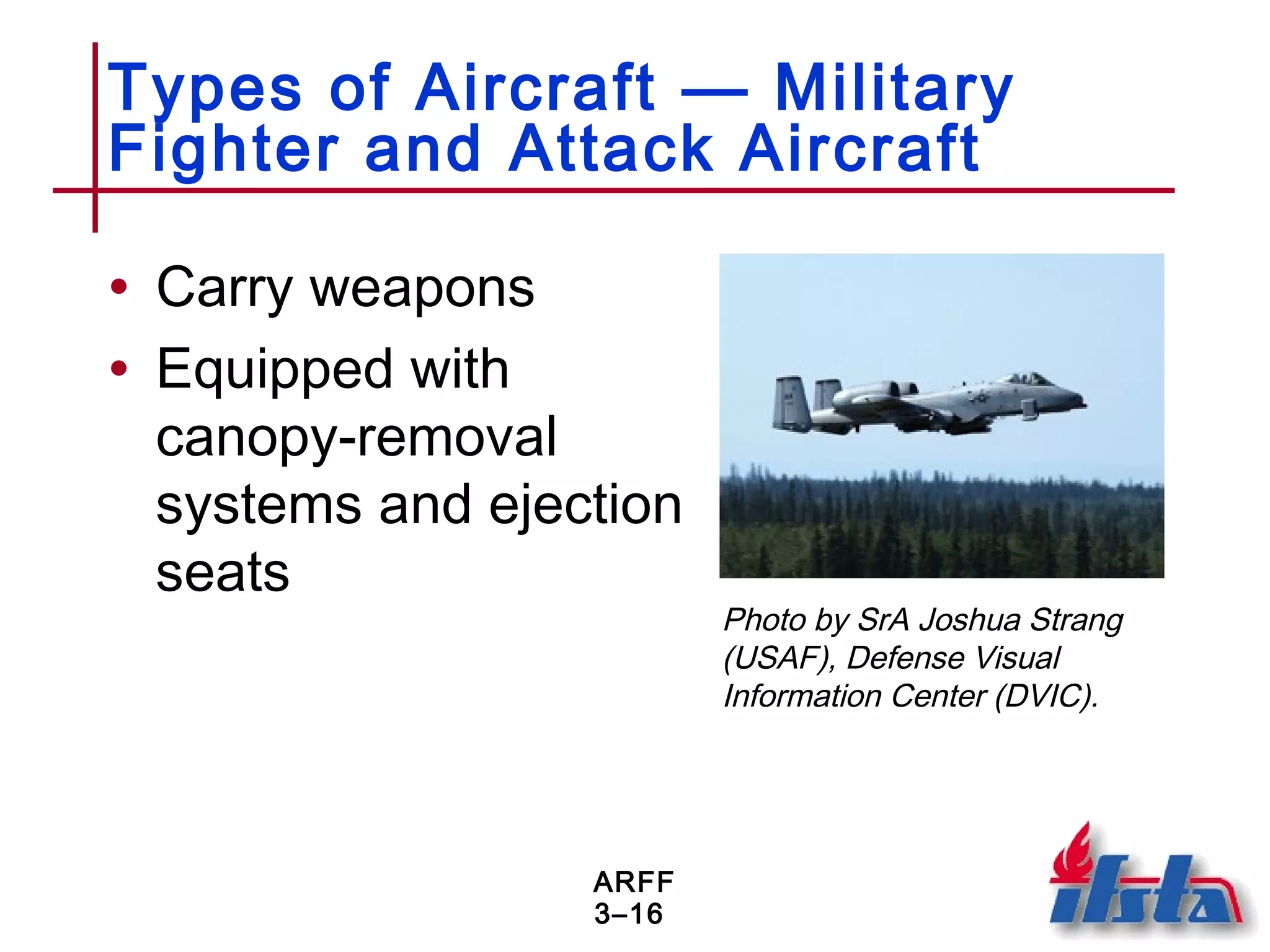 Types of Aircraft — Military Fighter and Attack Aircraft

• Carry weapons
• Equipped with canopy-removal systems and ejection seats

Photo by SrA Joshua Strang (USAF), Defense Visual Information Center (DVIC).

ARFF
3–16

ifsta